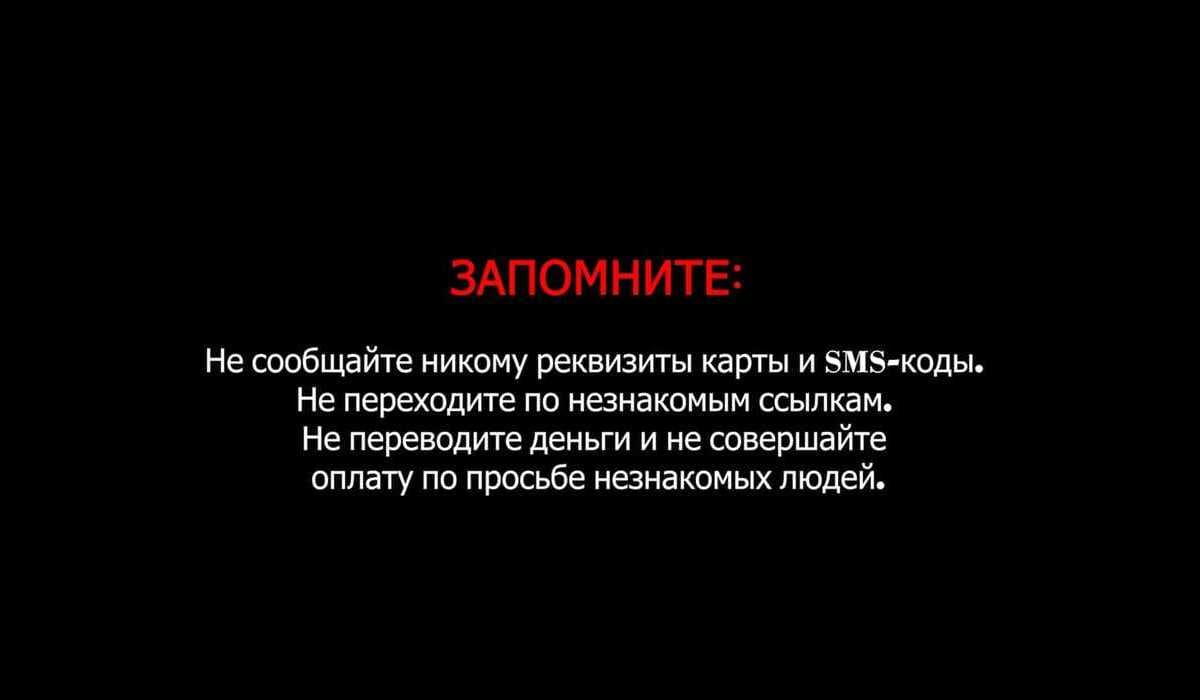 ЗАПОМНИТЕ:

Не сообщайте никому реквизиты карты и SMS-коды.
Не переходите по незнакомым ссылкам.
Не переводите деньги и не совершайте оплату по просьбе незнакомых людей.